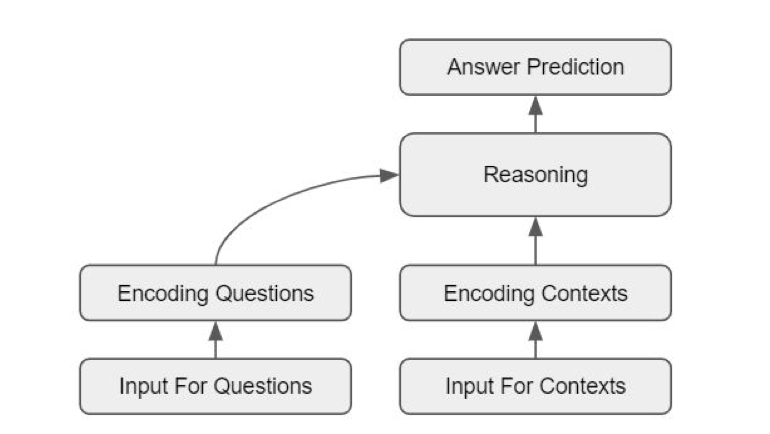 Answer Prediction

Reasoning

Encoding Questions

Encoding Contexts

Input For Questions

Input For Contexts